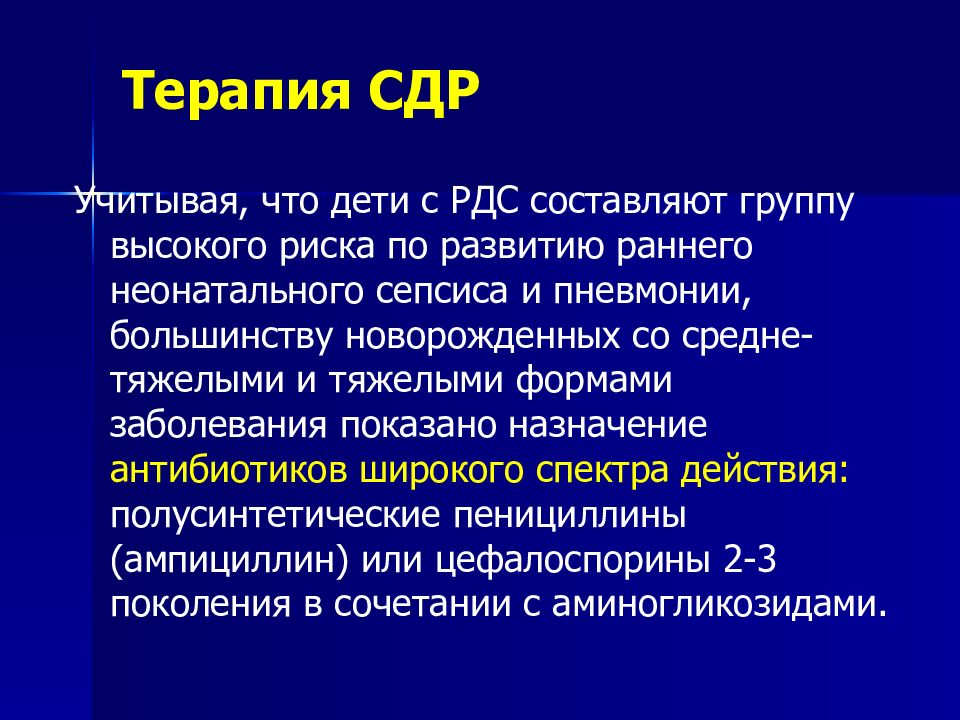 Терапия СДР

Учитывая, что дети с РДС составляют группу высокого риска по развитию раннего неонатального сепсиса и пневмонии, большинству новорожденных со средне-тяжелыми и тяжелыми формами заболевания показано назначение антибиотиков широкого спектра действия: полусинтетические пенициллины (ампициллин) или цефалоспорины 2-3 поколения в сочетании с аминогликозидами.